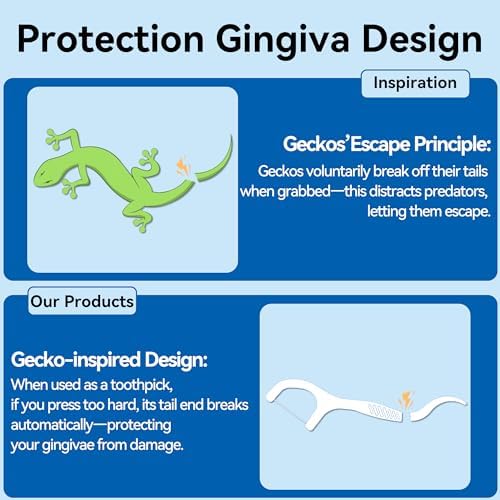 Protection Gingiva Design

Inspiration

Geckos'Escape Principle:
Geckos voluntarily break off their tails when grabbed—this distracts predators, letting them escape.

Our Products

Gecko-inspired Design:
When used as a toothpick, if you press too hard, its tail end breaks automatically—protecting your gingivae from damage.